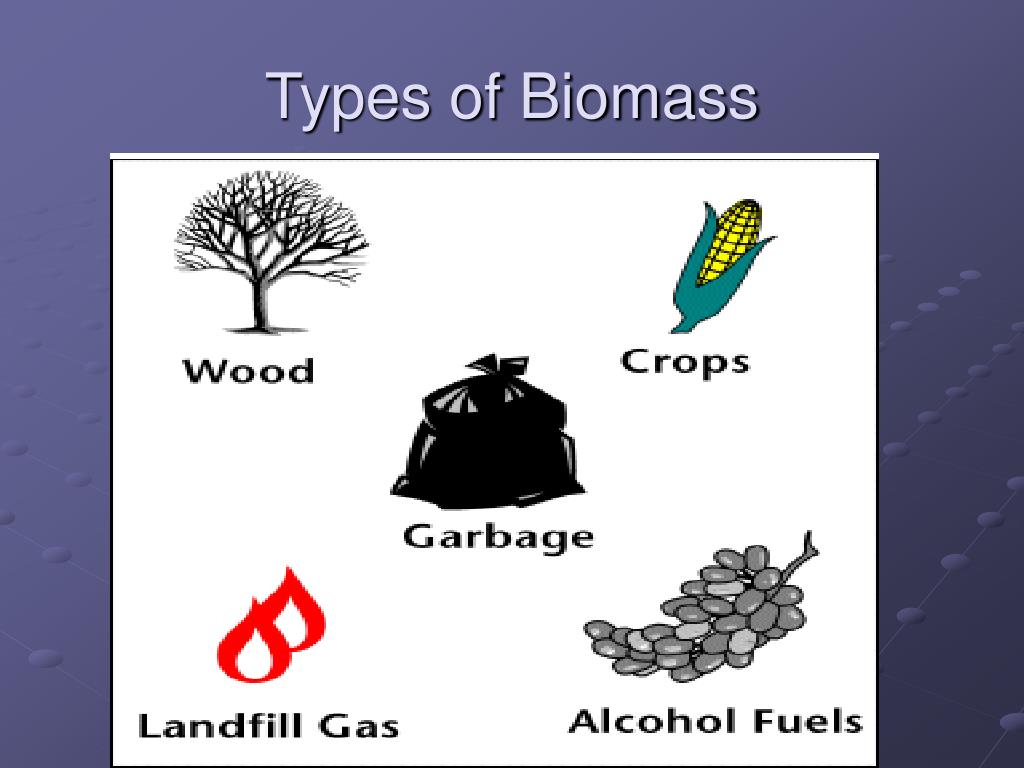 Types of Biomass

Wood

Crops

Garbage

Landfill Gas

Alcohol Fuels